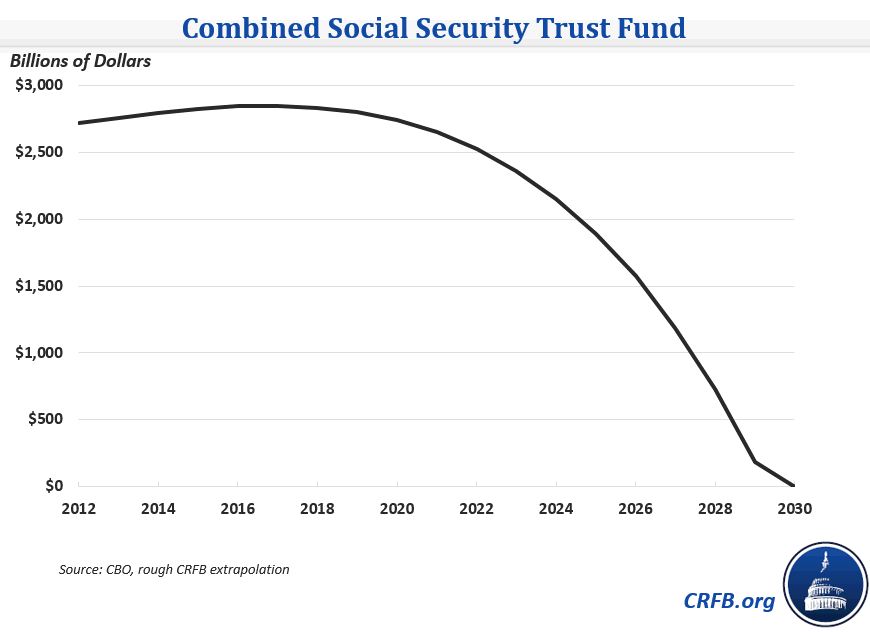 Combined Social Security Trust Fund

Billions of Dollars

$3,000
$2,500
$2,000
$1,500
$1,000
$500
$0

2012 2014 2016 2018 2020 2022 2024 2026 2028 2030

Source: CBO, rough CRFB extrapolation

CRFB.org